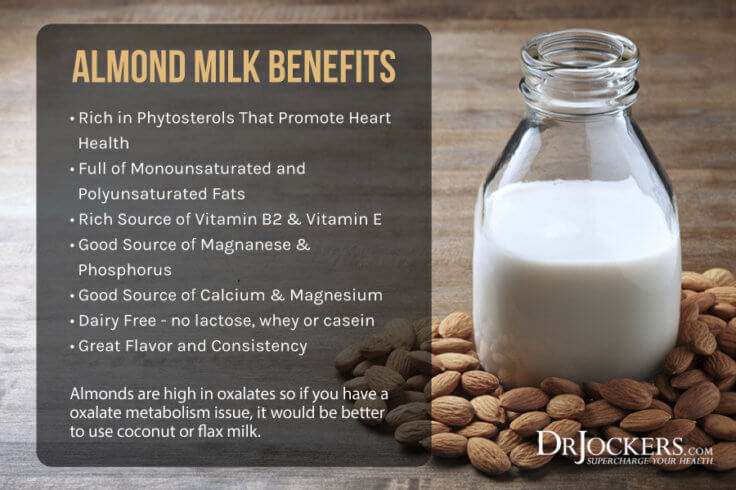 ALMOND MILK BENEFITS

• Rich in Phytosterols That Promote Heart Health
• Full of Monounsaturated and Polyunsaturated Fats
• Rich Source of Vitamin B2 & Vitamin E
• Good Source of Magnanese & Phosphorus
• Good Source of Calcium & Magnesium
• Dairy Free - no lactose, whey or casein
• Great Flavor and Consistency

Almonds are high in oxalates so if you have a oxalate metabolism issue, it would be better to use coconut or flax milk.

DRJOCKERS.COM
SUPERCHARGE YOUR HEALTH